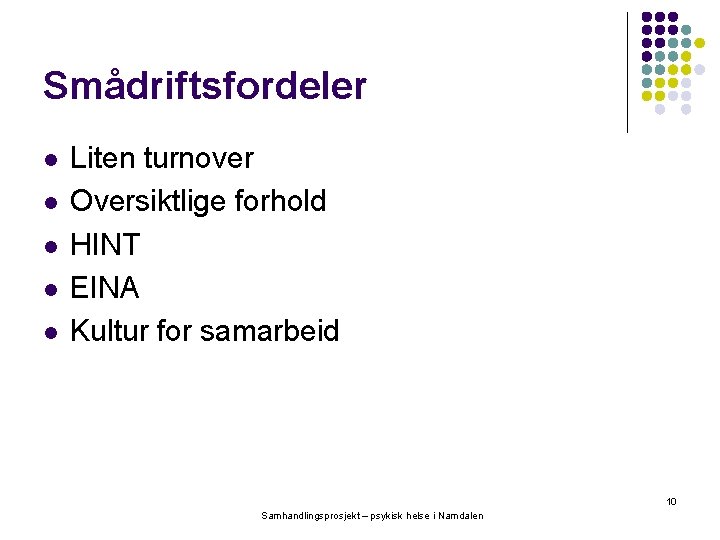 Smådriftsfordeler

- Liten turnover
- Oversiktlige forhold
- HINT
- EINA
- Kultur for samarbeid

10

Samhandlingsprosjekt – psykisk helse i Namdalen